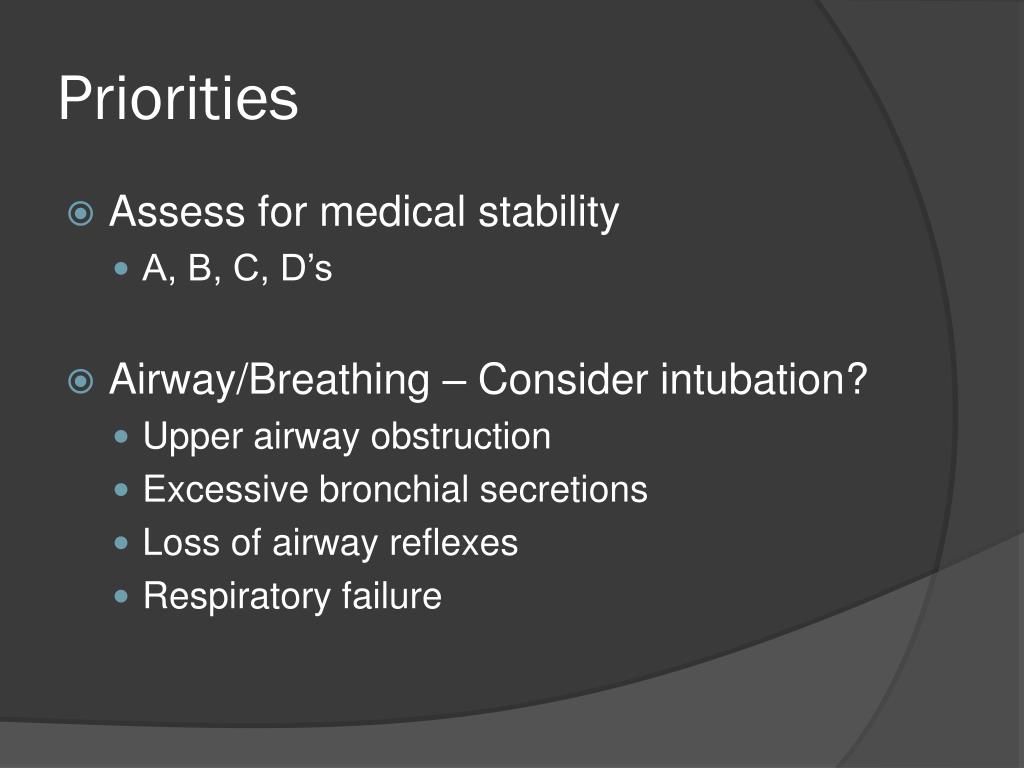 Priorities

Assess for medical stability
A, B, C, D’s

Airway/Breathing – Consider intubation?
Upper airway obstruction
Excessive bronchial secretions
Loss of airway reflexes
Respiratory failure